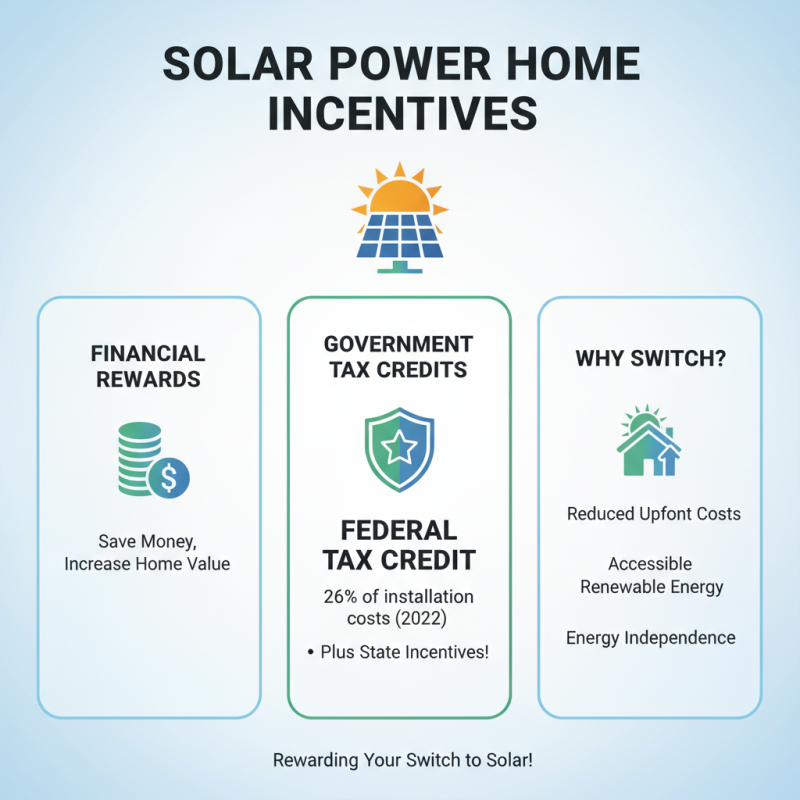 SOLAR POWER HOME INCENTIVES

FINANCIAL REWARDS

$

Save Money, Increase Home Value

GOVERNMENT TAX CREDITS

FEDERAL TAX CREDIT

26% of installation costs (2022)

• Plus State Incentives!

WHY SWITCH?

Reduced Upfont Costs

Accessible Renewable Energy

Energy Independence

Rewarding Your Switch to Solar!